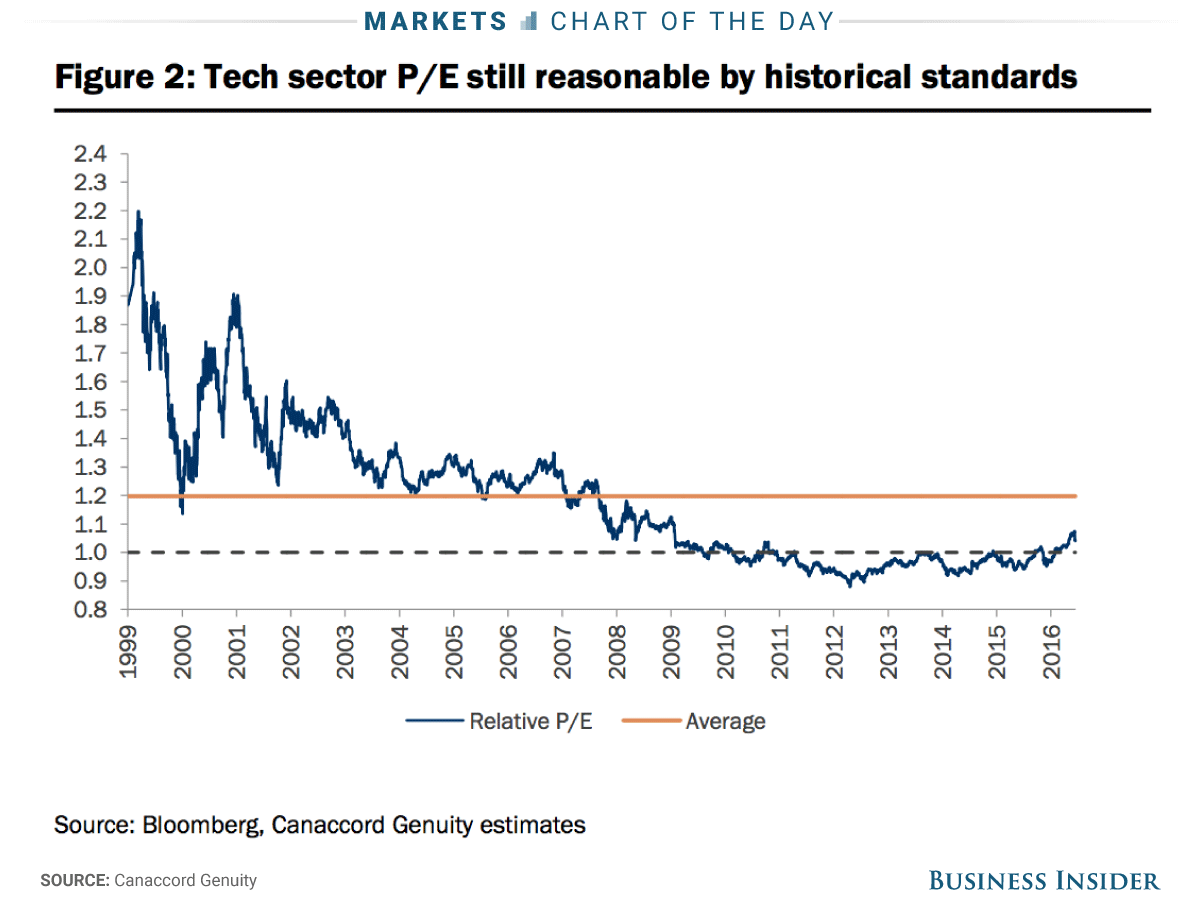 MARKETS CHART OF THE DAY

Figure 2: Tech sector P/E still reasonable by historical standards

2.4
2.3
2.2
2.1
2.0
1.9
1.8
1.7
1.6
1.5
1.4
1.3
1.2
1.1
1.0
0.9
0.8

1999 2000 2001 2002 2003 2004 2005 2006 2007 2008 2009 2010 2011 2012 2013 2014 2015 2016

Relative P/E Average

Source: Bloomberg, Canaccord Genuity estimates

SOURCE: Canaccord Genuity

BUSINESS INSIDER